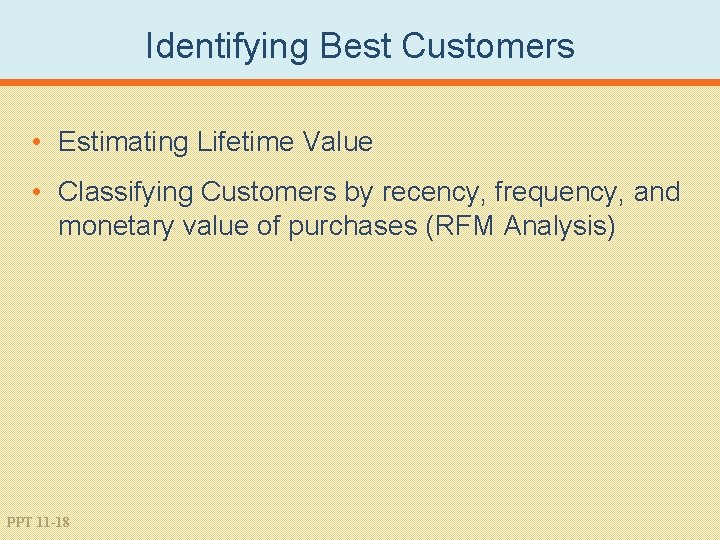 Identifying Best Customers

• Estimating Lifetime Value

• Classifying Customers by recency, frequency, and monetary value of purchases (RFM Analysis)

PPT 11-18